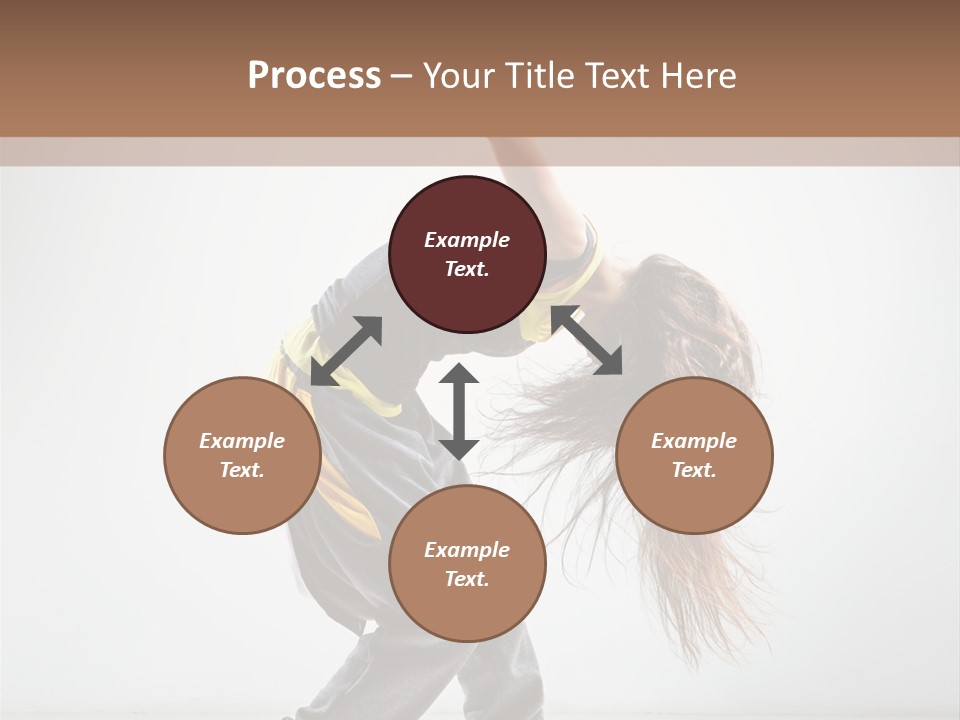 Process – Your Title Text Here

Example Text.

Example Text.

Example Text.

Example Text.